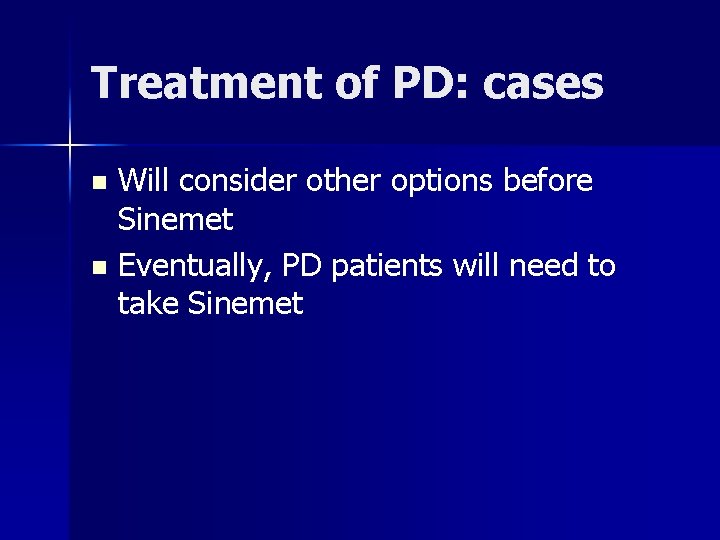 Treatment of PD: cases

- Will consider other options before Sinemet
- Eventually, PD patients will need to take Sinemet